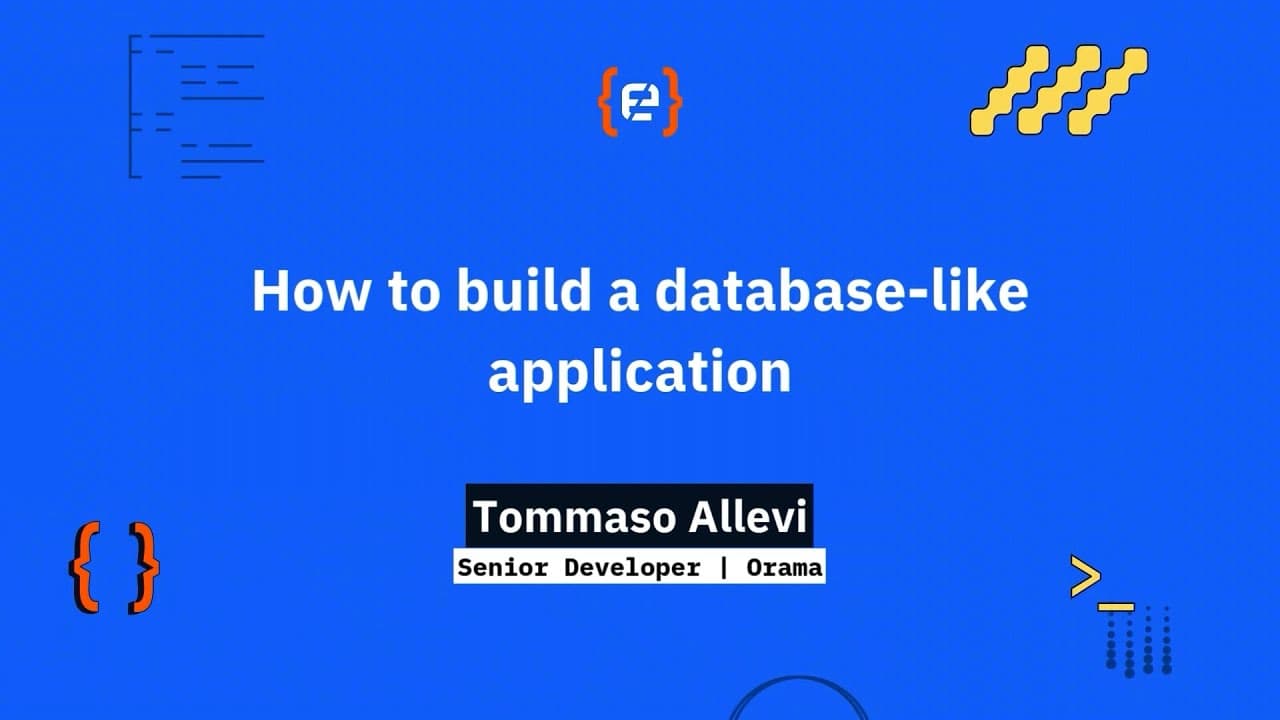 How to build a database-like application

Tommaso Allevi

Senior Developer | Orama